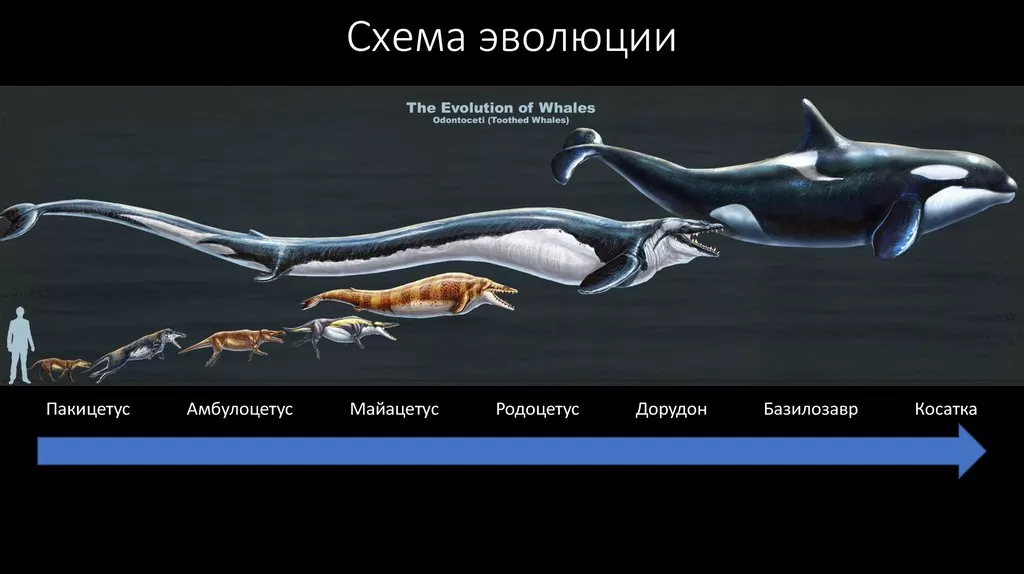 Схема эволюции

The Evolution of Whales
Odontoceti (Toothed Whales)

Пакицетус Амбулоцетус Майацетус Родоцетус Дорудон Базилозавр Косатка